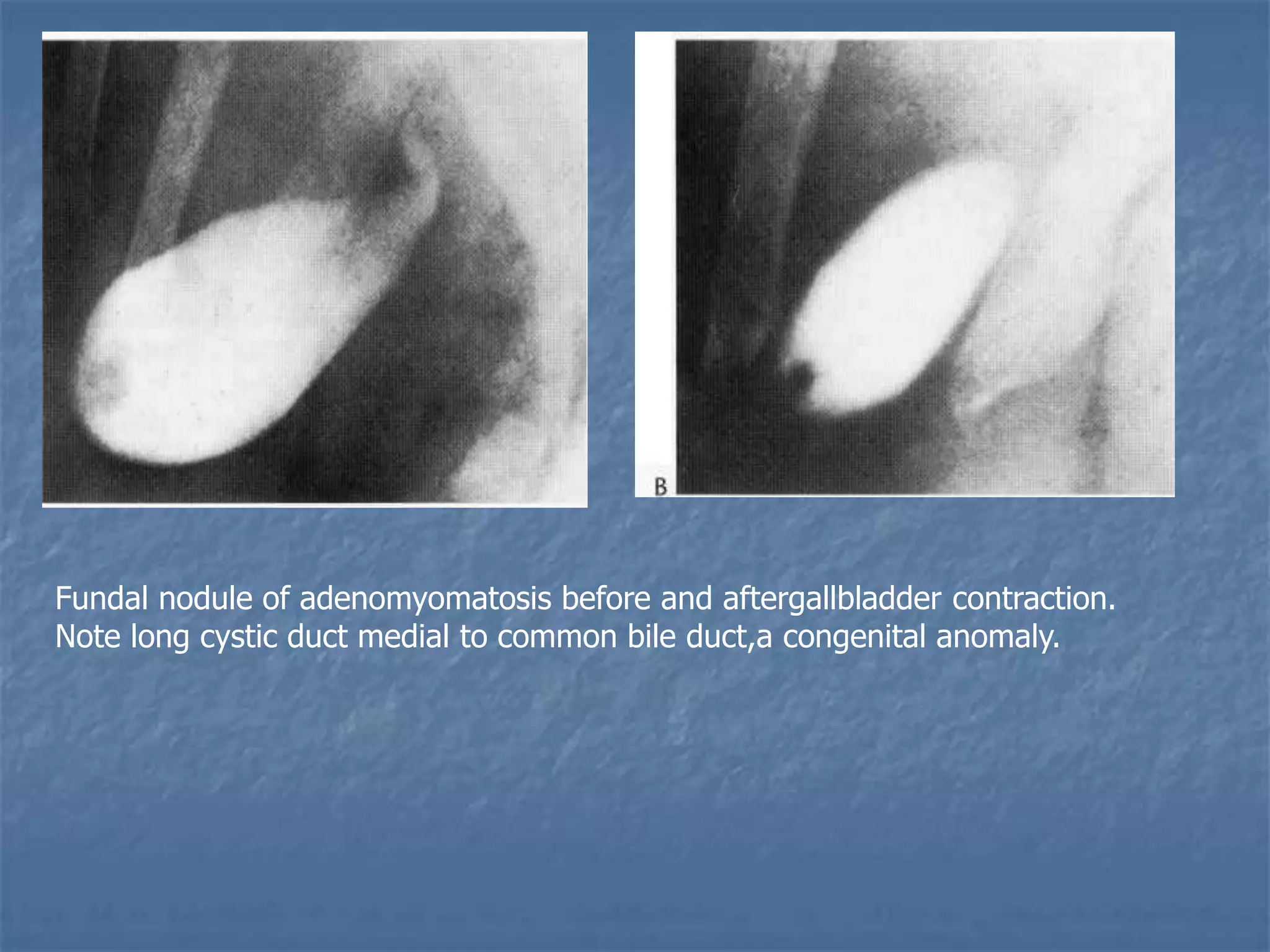 B

Fundal nodule of adenomyomatosis before and aftergallbladder contraction. Note long cystic duct medial to common bile duct,a congenital anomaly.